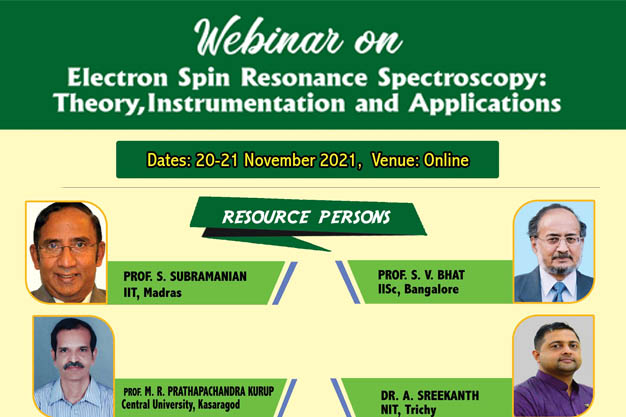 Webinar on
Electron Spin Resonance Spectroscopy: Theory,Instrumentation and Applications

Dates: 20-21 November 2021, Venue: Online

RESOURCE PERSONS

PROF. S. SUBRAMANIAN
IIT, Madras

PROF. S. V. BHAT
IISc, Bangalore

PROF. M. R. PRATHAPACHANDRA KURUP
Central University, Kasaragod

DR. A. SREEKANTH
NIT, Trichy